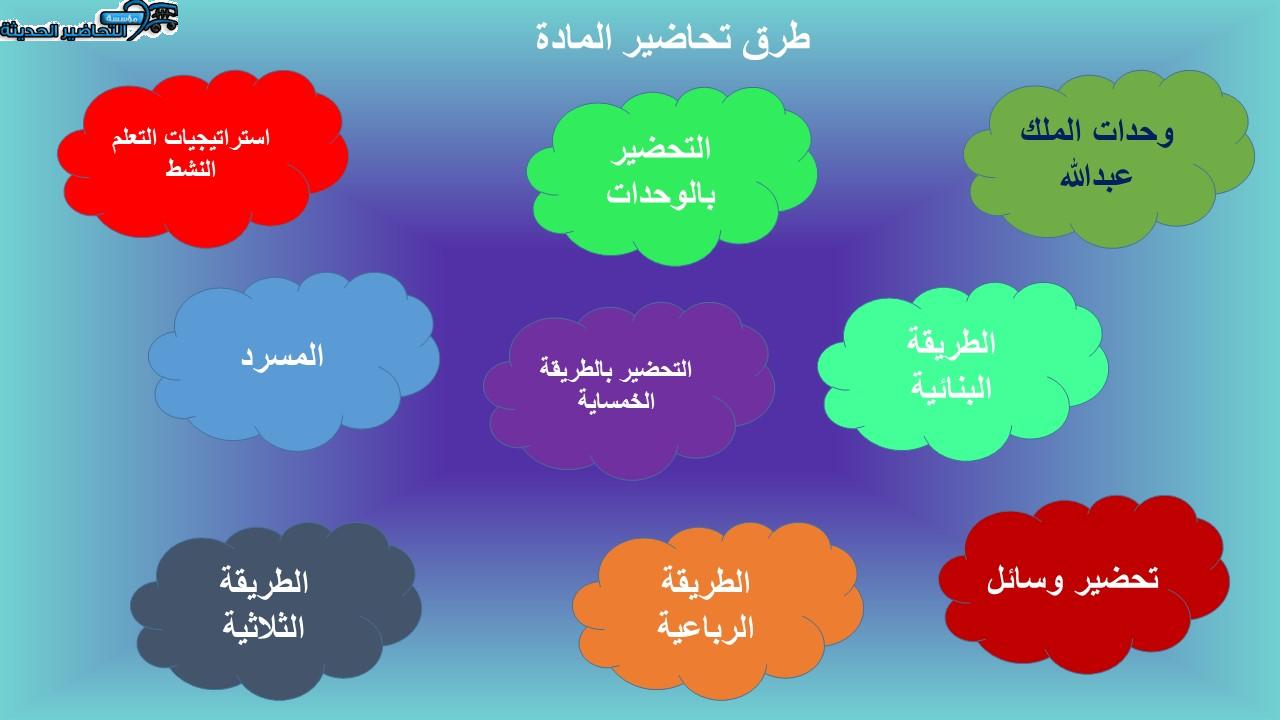 مؤسسة
التحاضير الحديثة

طرق تحاضير المادة

وحدات الملك عبدالله

التحضير بالوحدات

استراتيجيات التعلم النشط

الطريقة البنائية

التحضير بالطريقة الخمساية

المسرد

تحضير وسائل

الطريقة الرباعية

الطريقة الثلاثية